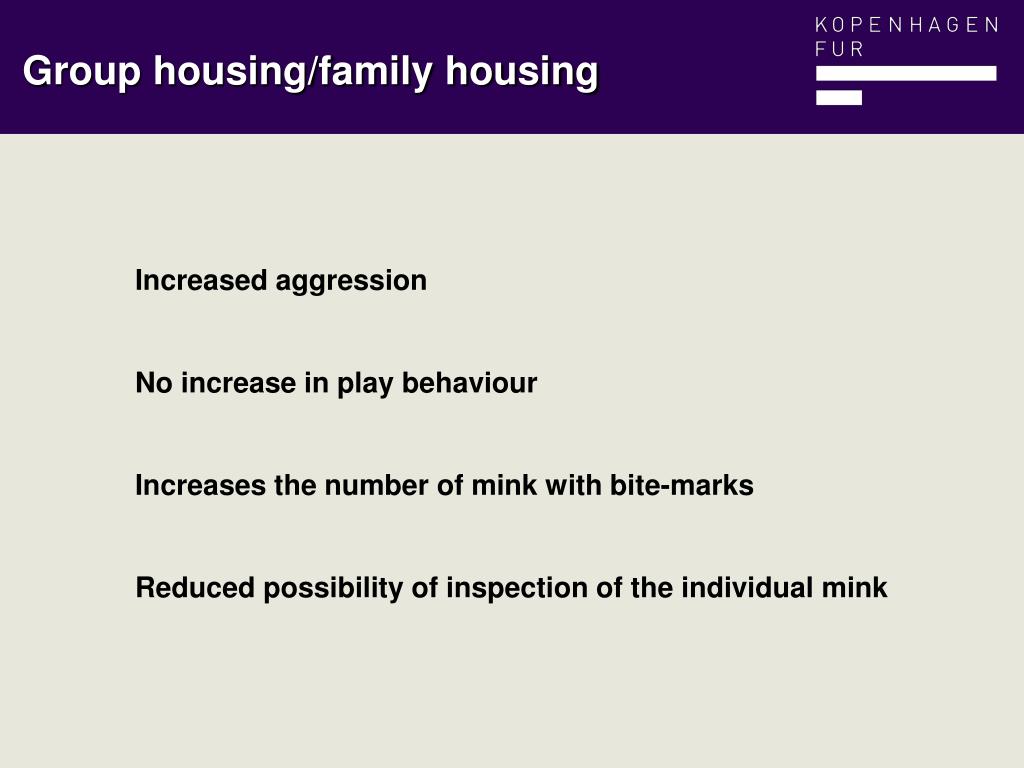 Group housing/family housing

KOPENHAGEN FUR

Increased aggression

No increase in play behaviour

Increases the number of mink with bite-marks

Reduced possibility of inspection of the individual mink